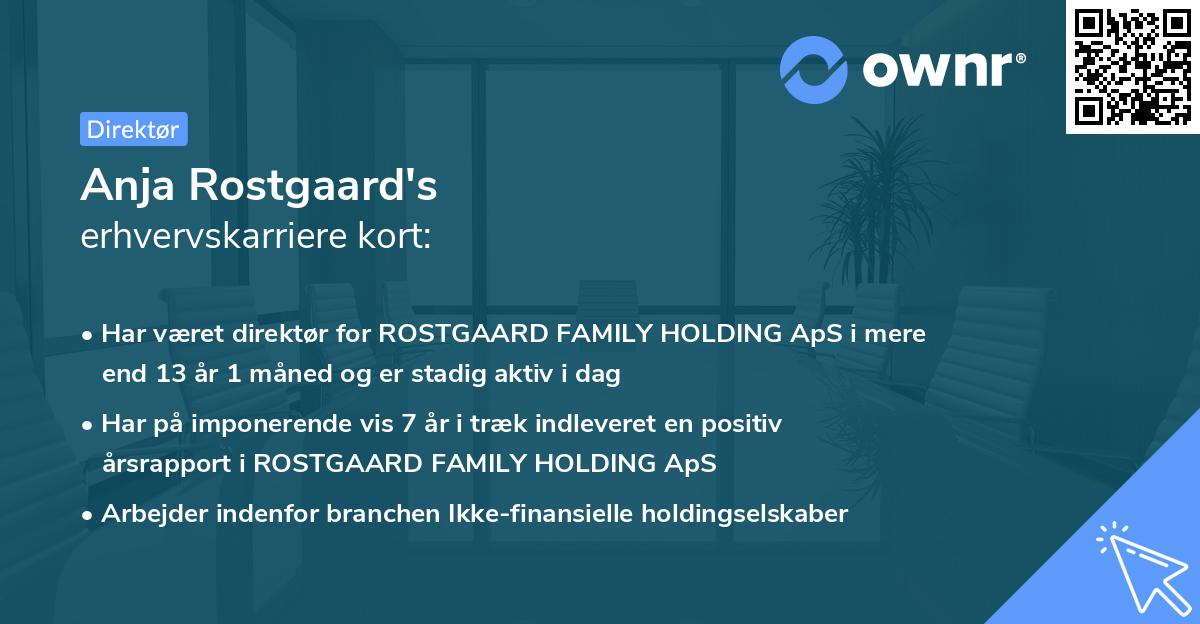 ownr®

Direktør

Anja Rostgaard's
erhvervskarriere kort:

• Har været direktør for ROSTGAARD FAMILY HOLDING ApS i mere end 13 år 1 måned og er stadig aktiv i dag

• Har på imponerende vis 7 år i træk indleveret en positiv årsrapport i ROSTGAARD FAMILY HOLDING ApS

• Arbejder indenfor branchen Ikke-finansielle holdingselskaber